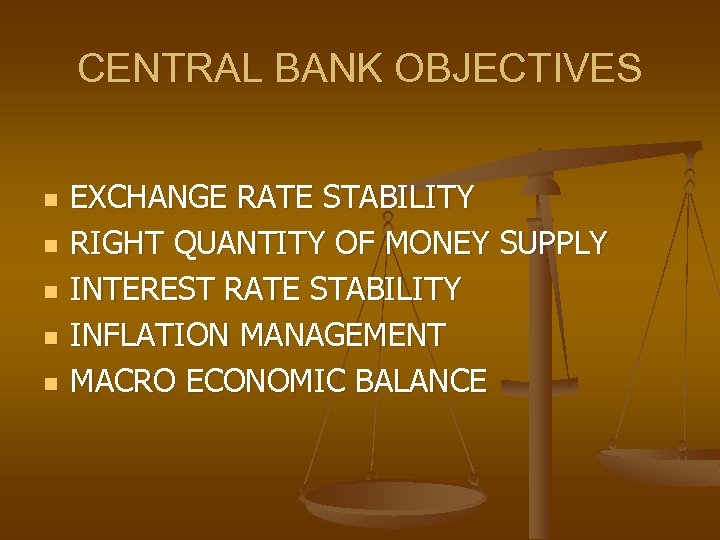 CENTRAL BANK OBJECTIVES

- EXCHANGE RATE STABILITY
- RIGHT QUANTITY OF MONEY SUPPLY
- INTEREST RATE STABILITY
- INFLATION MANAGEMENT
- MACRO ECONOMIC BALANCE